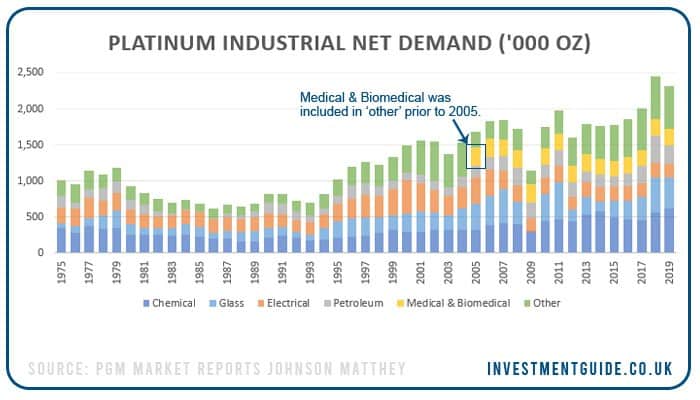 PLATINUM INDUSTRIAL NET DEMAND ('000 OZ)

2,500
2,000
1,500
1,000
500
0

Medical & Biomedical was included in 'other' prior to 2005.

1975
1977
1979
1981
1983
1985
1987
1989
1991
1993
1995
1997
1999
2001
2003
2005
2007
2009
2011
2013
2015
2017
2019

Chemical Glass Electrical Petroleum Medical & Biomedical Other

SOURCE: PGM MARKET REPORTS JOHNSON MATTHEY

INVESTMENTGUIDE.CO.UK